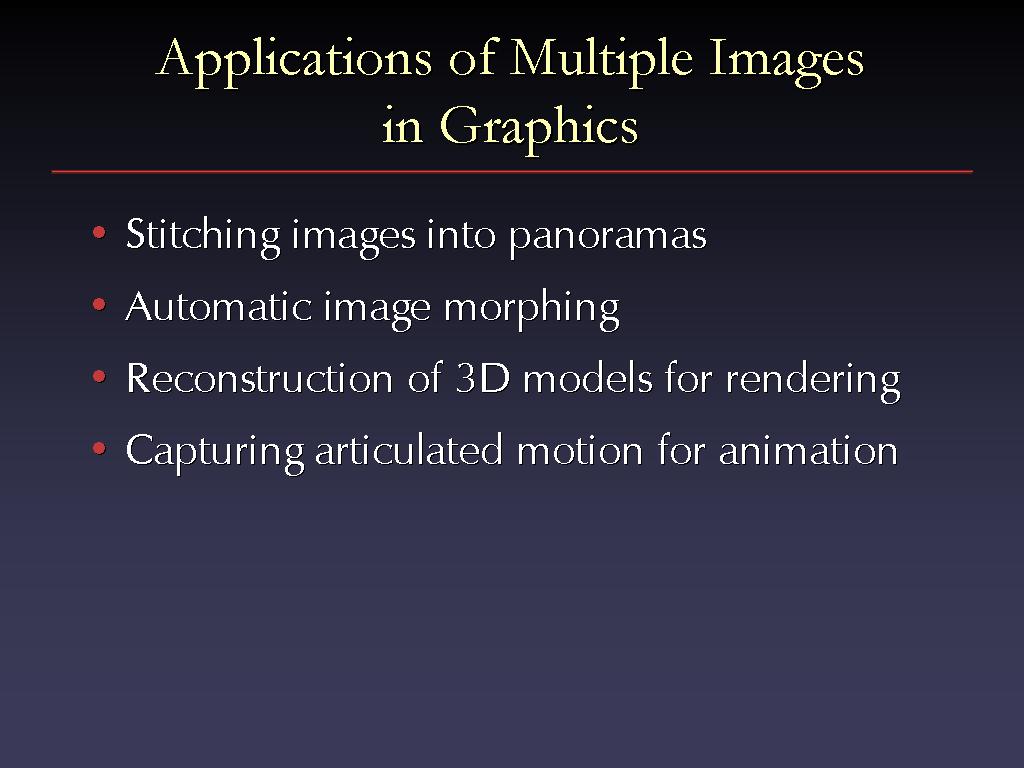 Applications of Multiple Images in Graphics

• Stitching images into panoramas
• Automatic image morphing
• Reconstruction of 3D models for rendering
• Capturing articulated motion for animation